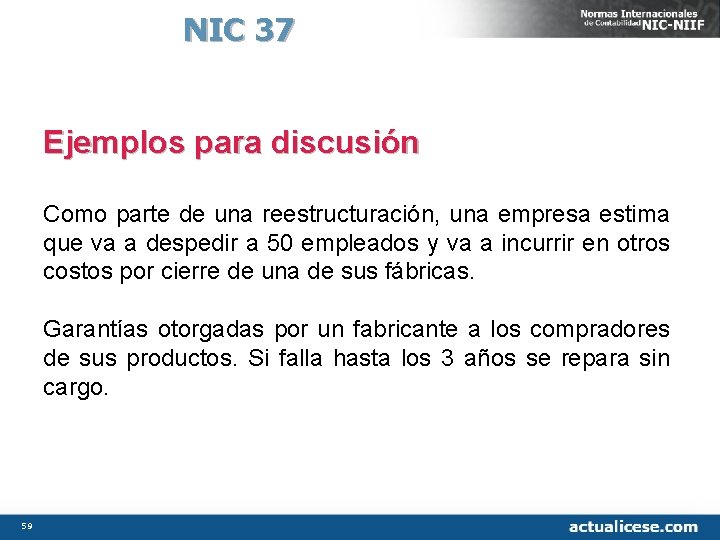 NIC 37

Normas Internacionales de Contabilidad NIC-NIIF

Ejemplos para discusión

Como parte de una reestructuración, una empresa estima que va a despedir a 50 empleados y va a incurrir en otros costos por cierre de una de sus fábricas.

Garantías otorgadas por un fabricante a los compradores de sus productos. Si falla hasta los 3 años se repara sin cargo.

59

actualicese.com